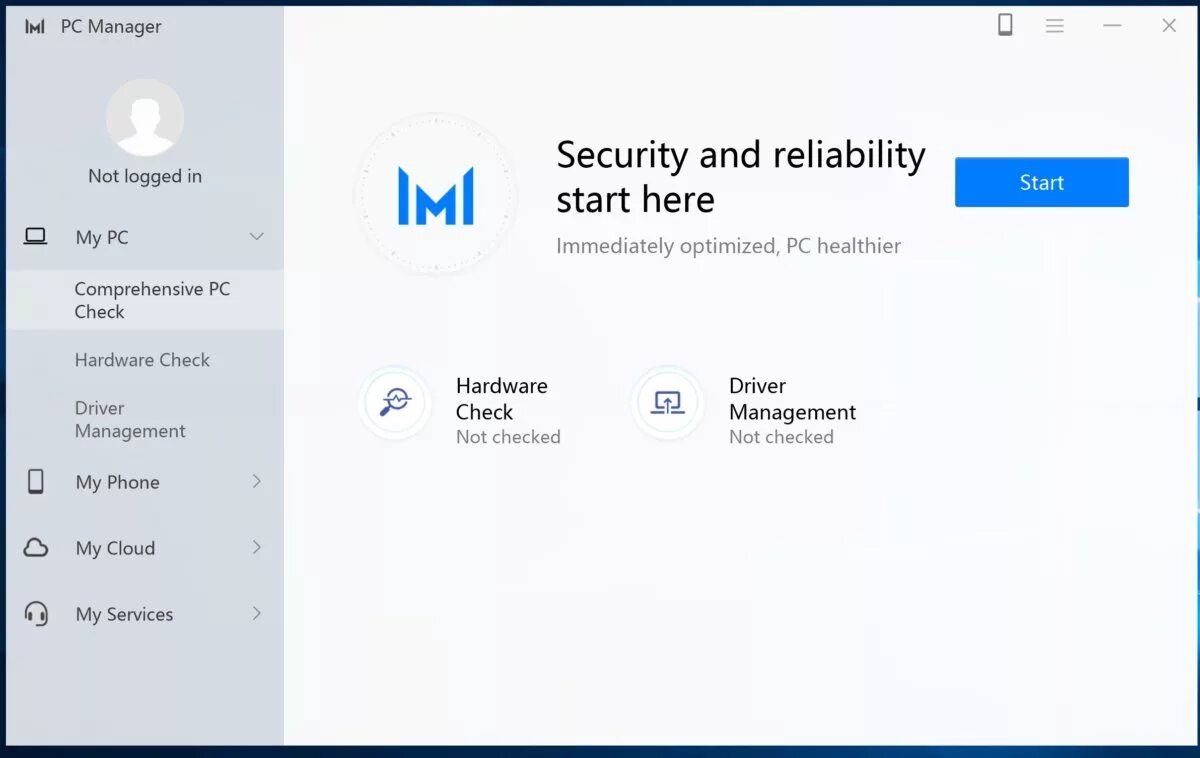 PC Manager

Not logged in

My PC

Comprehensive PC Check

Hardware Check

Driver Management

My Phone

My Cloud

My Services

Security and reliability start here

Immediately optimized, PC healthier

Start

Hardware Check
Not checked

Driver Management
Not checked